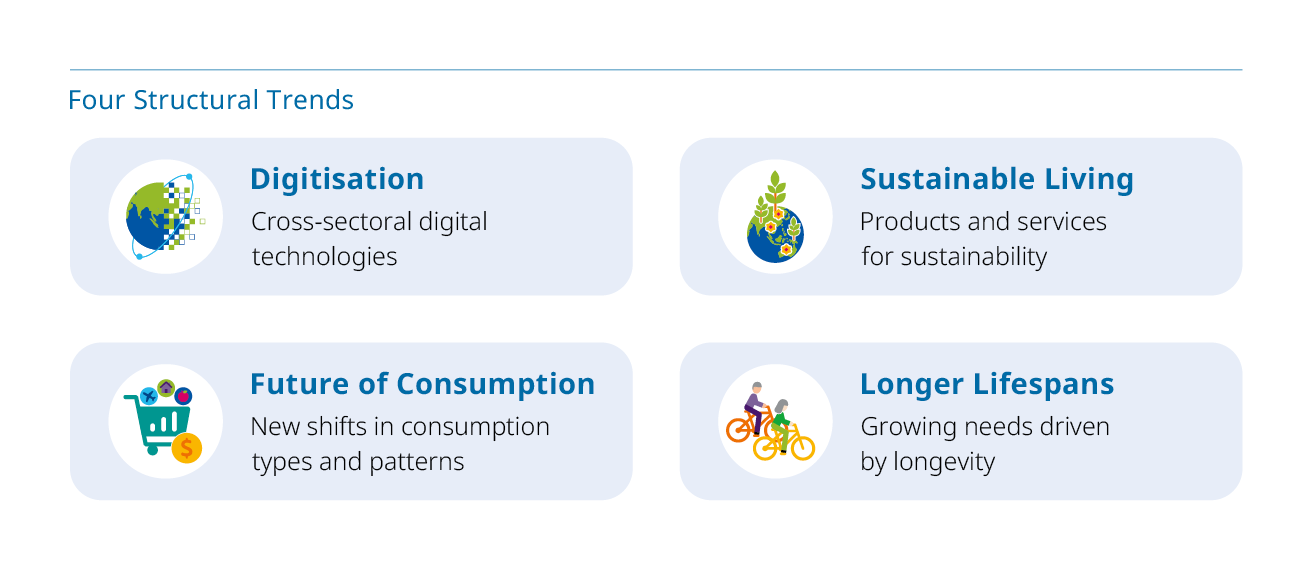 Four Structural Trends

Digitisation
Cross-sectoral digital technologies

Sustainable Living
Products and services for sustainability

Future of Consumption
New shifts in consumption types and patterns

Longer Lifespans
Growing needs driven by longevity